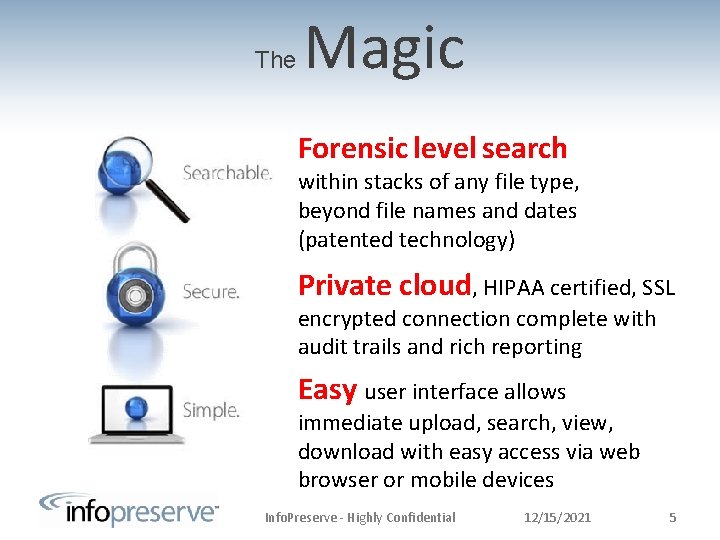 The Magic

Searchable.

Forensic level search within stacks of any file type, beyond file names and dates (patented technology)

Secure.

Private cloud, HIPAA certified, SSL encrypted connection complete with audit trails and rich reporting

Simple.

Easy user interface allows immediate upload, search, view, download with easy access via web browser or mobile devices

infopreserve

InfoPreserve - Highly Confidential

12/15/2021

5